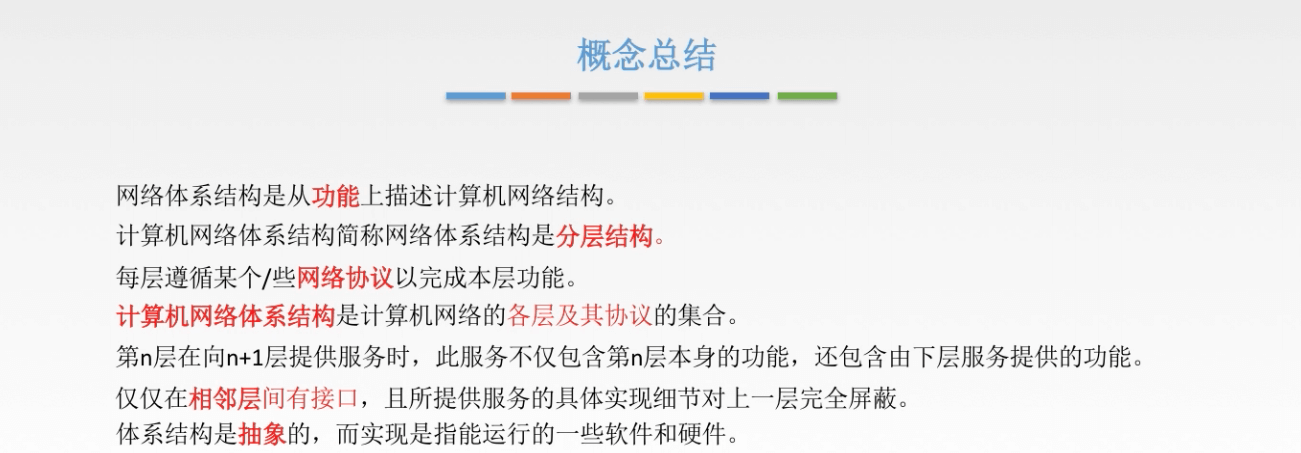 概念总结

网络体系结构是从功能上描述计算机网络结构。

计算机网络体系结构简称网络体系结构是分层结构。

每层遵循某个/些网络协议以完成本层功能。

计算机网络体系结构是计算机网络的各层及其协议的集合。

第n层在向n+1层提供服务时，此服务不仅包含第n层本身的功能，还包含由下层服务提供的功能。

仅仅在相邻层间有接口，且所提供服务的具体实现细节对上一层完全屏蔽。

体系结构是抽象的，而实现是指能运行的一些软件和硬件。